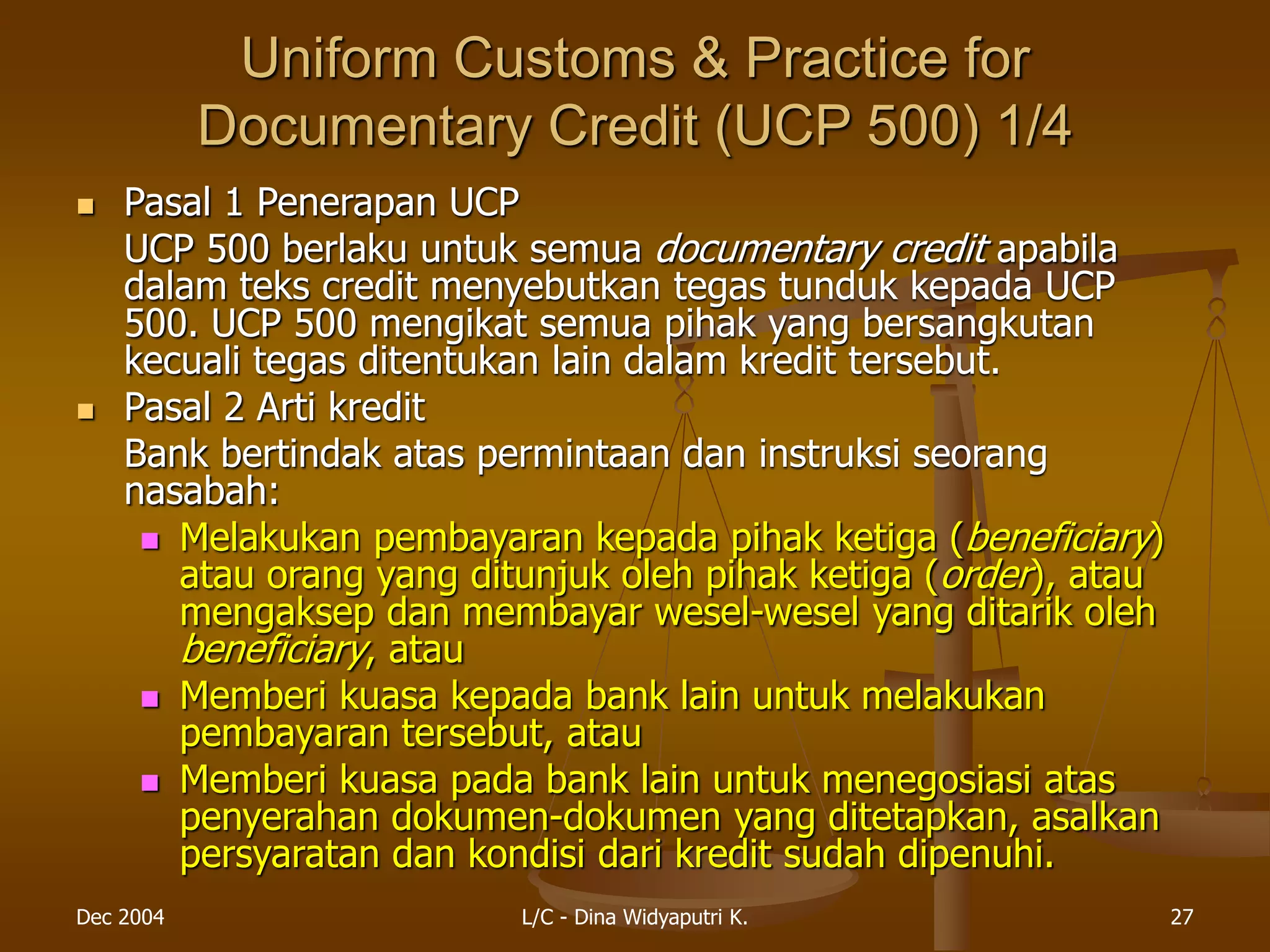 Uniform Customs & Practice for Documentary Credit (UCP 500) 1/4

Pasal 1 Penerapan UCP
UCP 500 berlaku untuk semua documentary credit apabila dalam teks credit menyebutkan tegas tunduk kepada UCP 500. UCP 500 mengikat semua pihak yang bersangkutan kecuali tegas ditentukan lain dalam kredit tersebut.

Pasal 2 Arti kredit
Bank bertindak atas permintaan dan instruksi seorang nasabah:

Melakukan pembayaran kepada pihak ketiga (beneficiary) atau orang yang ditunjuk oleh pihak ketiga (order), atau mengaksep dan membayar wesel-wesel yang ditarik oleh beneficiary, atau

Memberi kuasa kepada bank lain untuk melakukan pembayaran tersebut, atau

Memberi kuasa pada bank lain untuk menegosiasi atas penyerahan dokumen-dokumen yang ditetapkan, asalkan persyaratan dan kondisi dari kredit sudah dipenuhi.

Dec 2004 L/C - Dina Widyaputri K. 27